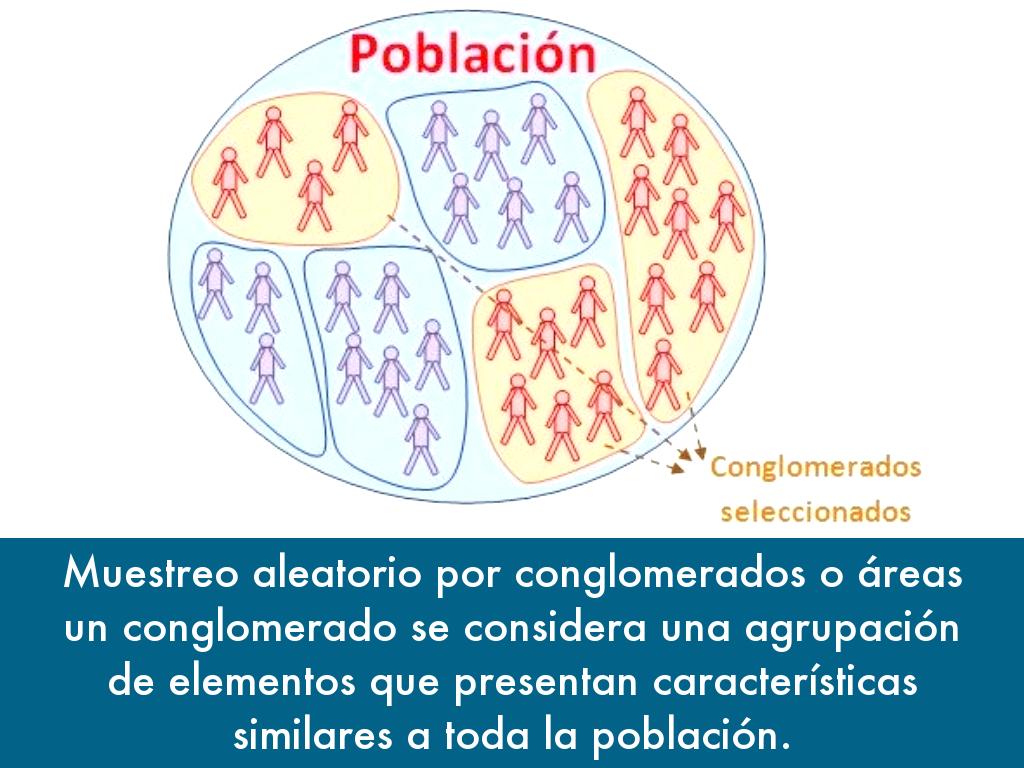 Población

Conglomerados seleccionados

Muestreo aleatorio por conglomerados o áreas un conglomerado se considera una agrupación de elementos que presentan características similares a toda la población.